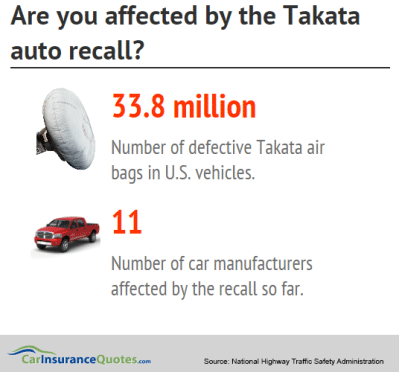 Are you affected by the Takata auto recall?

33.8 million

Number of defective Takata air bags in U.S. vehicles.

11

Number of car manufacturers affected by the recall so far.

CarInsuranceQuotes.com

Source: National Highway Traffic Safety Administration